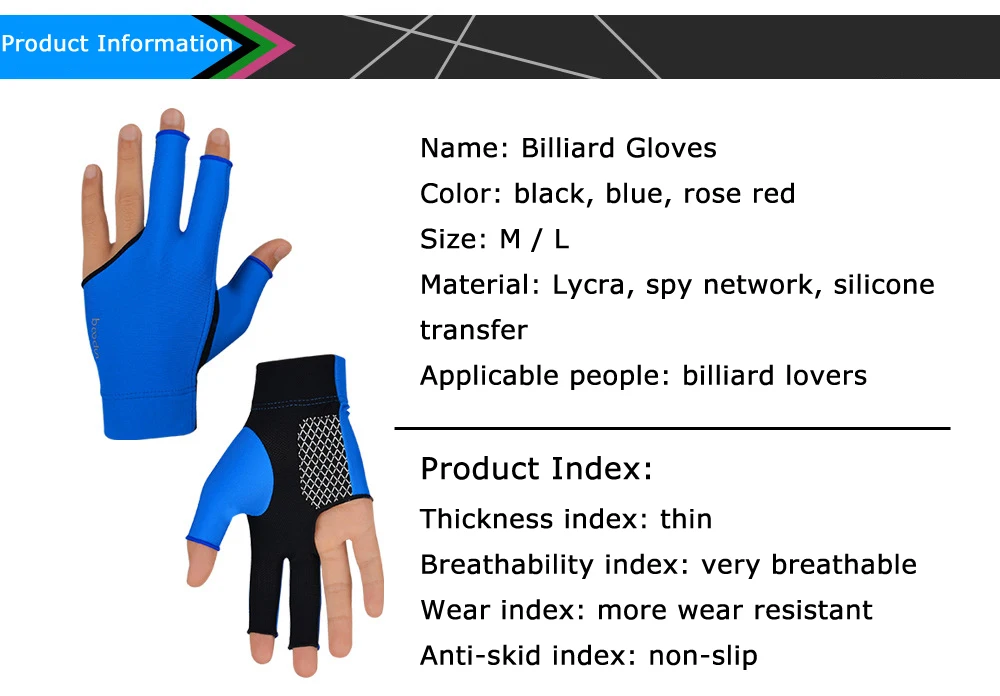 Product Information

boodun

Name: Billiard Gloves
Color: black, blue, rose red
Size: M / L
Material: Lycra, spy network, silicone transfer
Applicable people: billiard lovers

Product Index:
Thickness index: thin
Breathability index: very breathable
Wear index: more wear resistant
Anti-skid index: non-slip